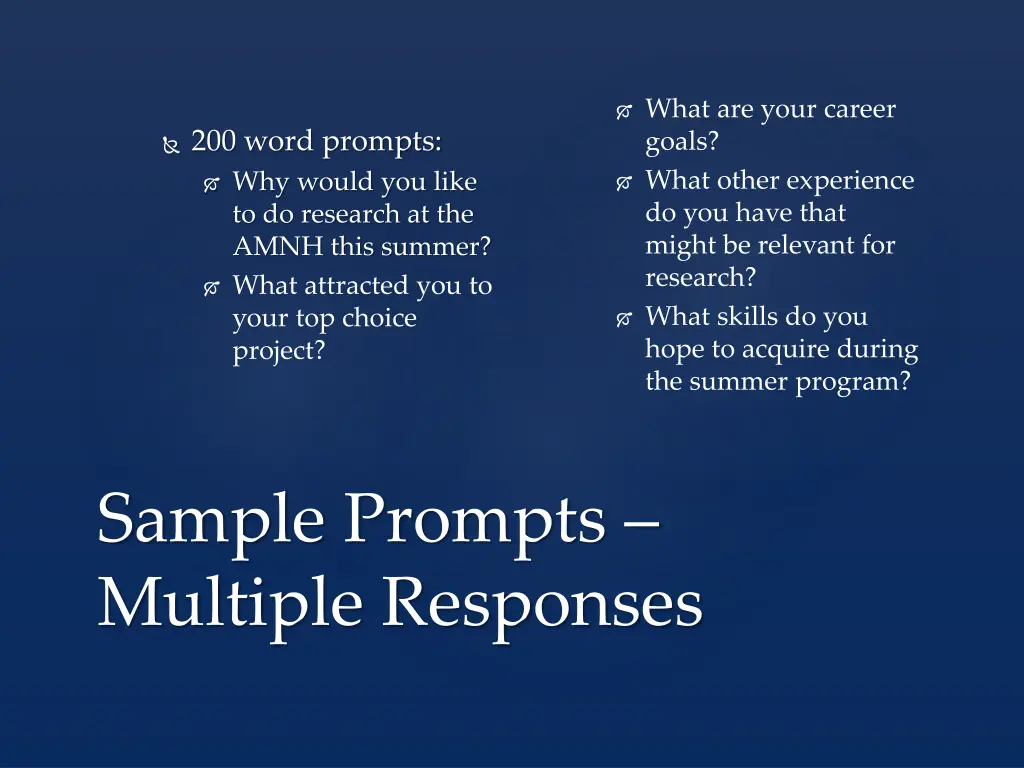 200 word prompts:

Why would you like to do research at the AMNH this summer?

What attracted you to your top choice project?

What are your career goals?

What other experience do you have that might be relevant for research?

What skills do you hope to acquire during the summer program?

Sample Prompts – Multiple Responses